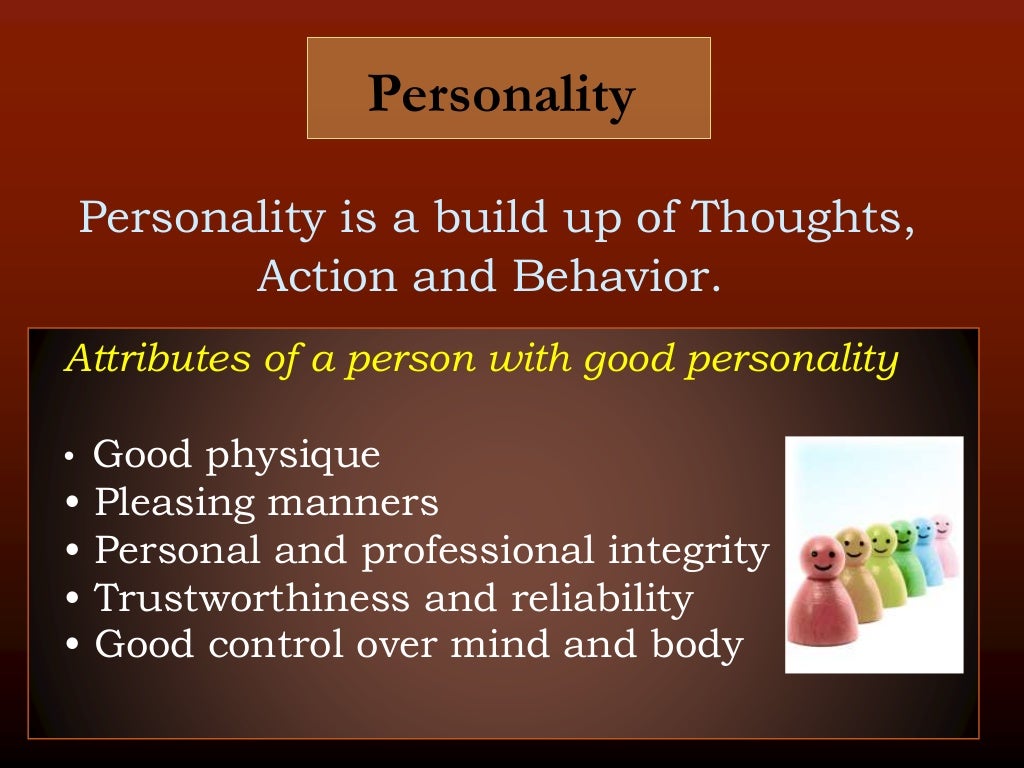 Personality

Personality is a build up of Thoughts, Action and Behavior.

Attributes of a person with good personality

• Good physique
• Pleasing manners
• Personal and professional integrity
• Trustworthiness and reliability
• Good control over mind and body